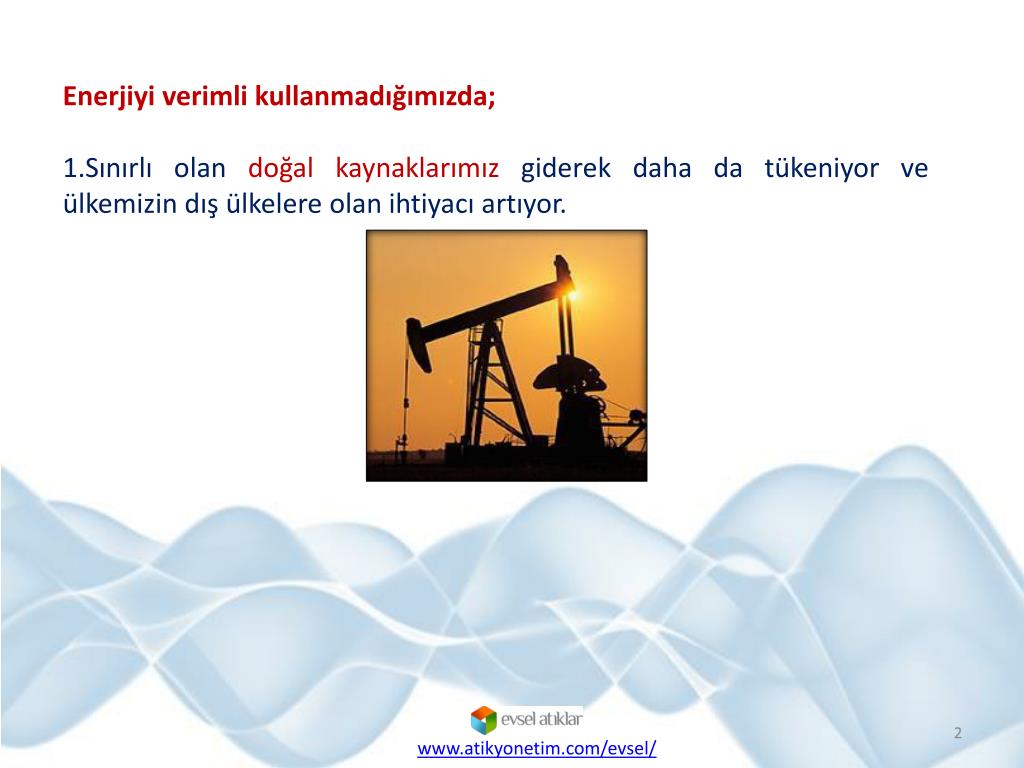 Enerjiyi verimli kullanmadığımızda;

1.Sınırlı olan doğal kaynaklarımız giderek daha da tükeniyor ve ülkemizin dış ülkelere olan ihtiyacı artıyor.

evsel atıklar

www.atikyonetim.com/evsel/

2